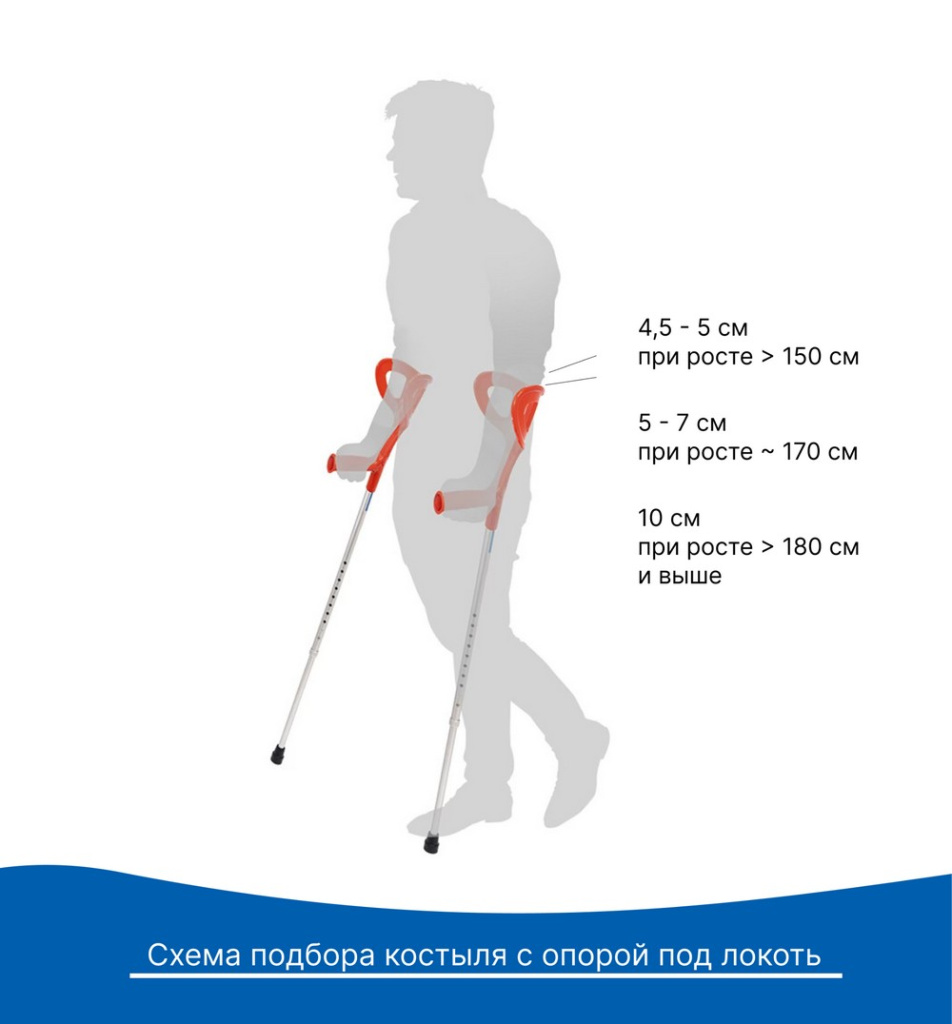 4,5 - 5 см
при росте > 150 см

5 - 7 см
при росте ~ 170 см

10 см
при росте > 180 см
и выше

Схема подбора костыля с опорой под локоть